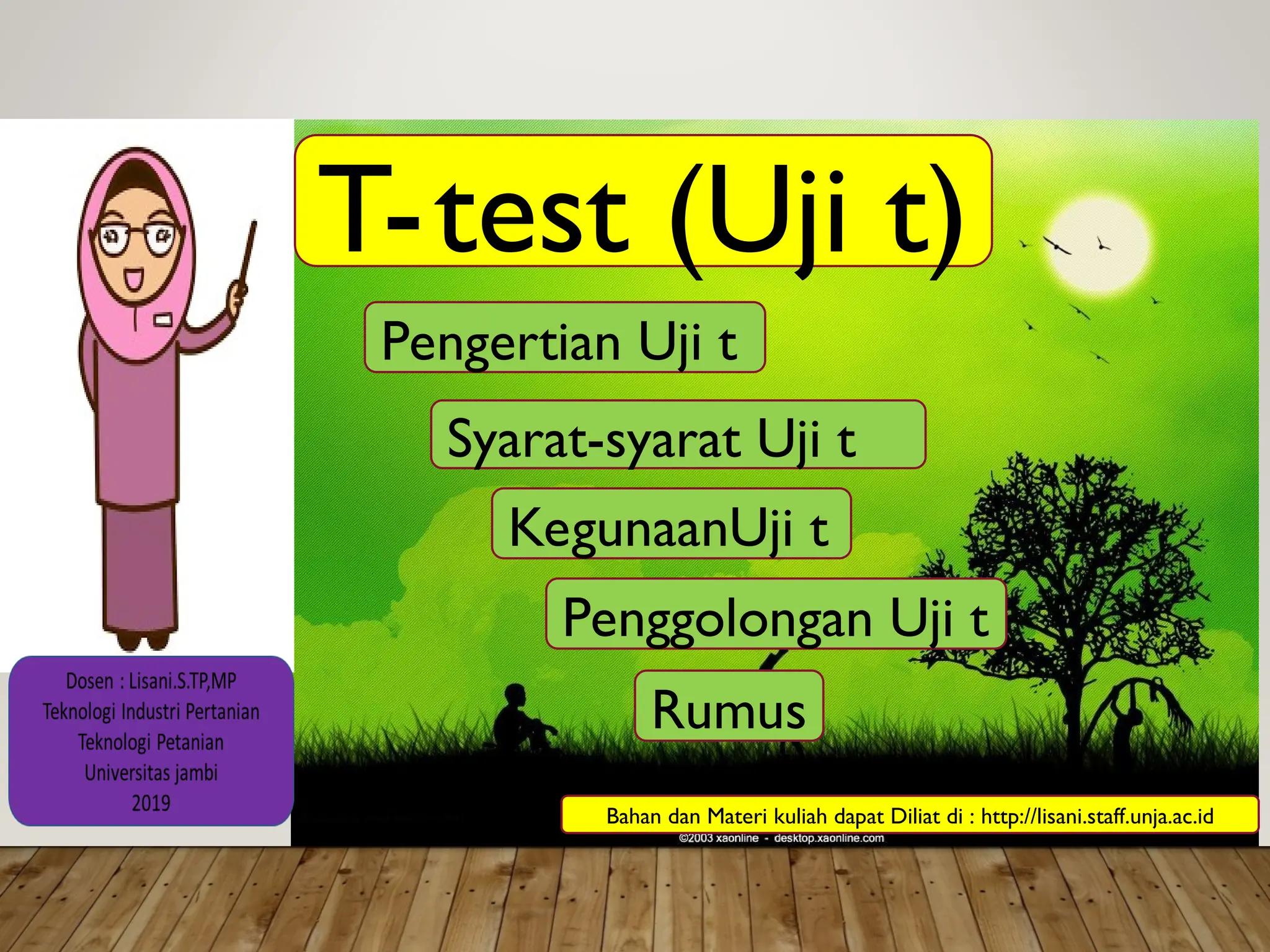 T-test (Uji t)

Pengertian Uji t

Syarat-syarat Uji t

KegunaanUji t

Penggolongan Uji t

Rumus

Dosen : Lisani.S.TP,MP
Teknologi Industri Pertanian
Teknologi Petanian
Universitas jambi
2019

Bahan dan Materi kuliah dapat Diliat di : http://lisani.staff.unja.ac.id

©2003 xaonline - desktop.xaonline.com